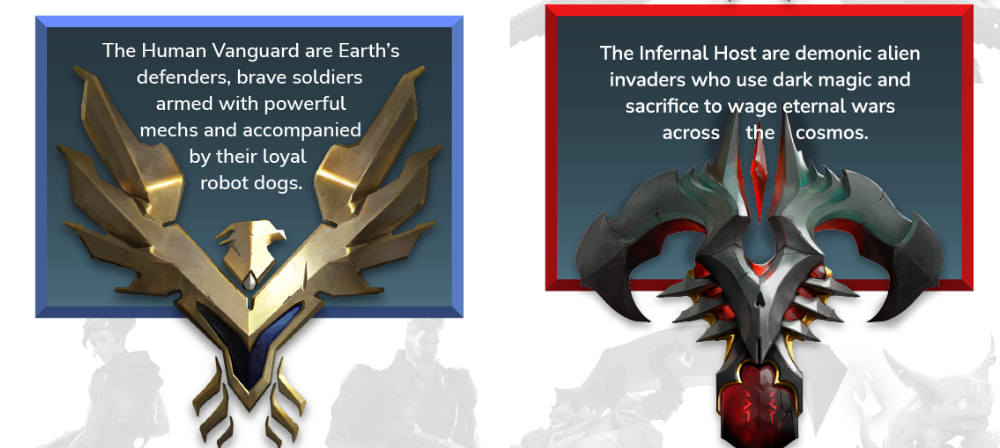 The Human Vanguard are Earth's defenders, brave soldiers armed with powerful mechs and accompanied by their loyal robot dogs.

The Infernal Host are demonic alien invaders who use dark magic and sacrifice to wage eternal wars across the cosmos.